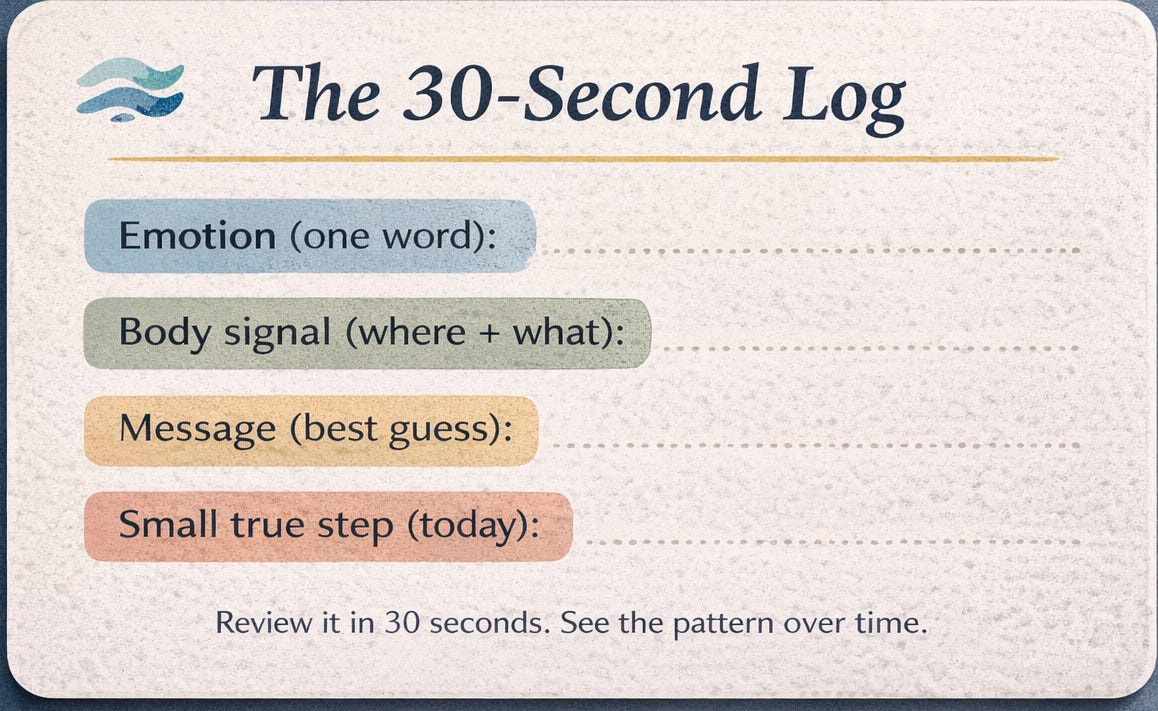 The 30-Second Log

Emotion (one word):

Body signal (where + what):

Message (best guess):

Small true step (today):

Review it in 30 seconds. See the pattern over time.